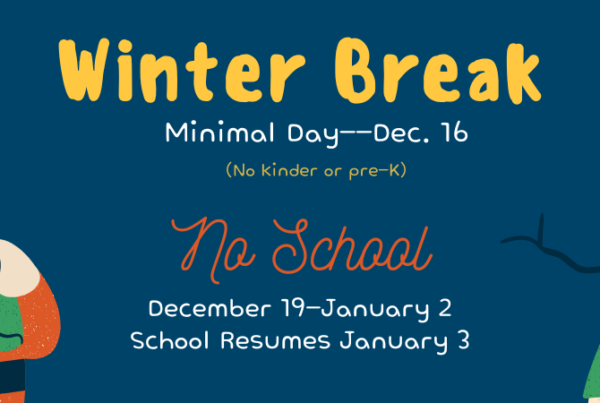 Winter Break

Minimal Day--Dec. 16

(No Kinder or pre-K)

No School

December 19-January 2
School Resumes January 3